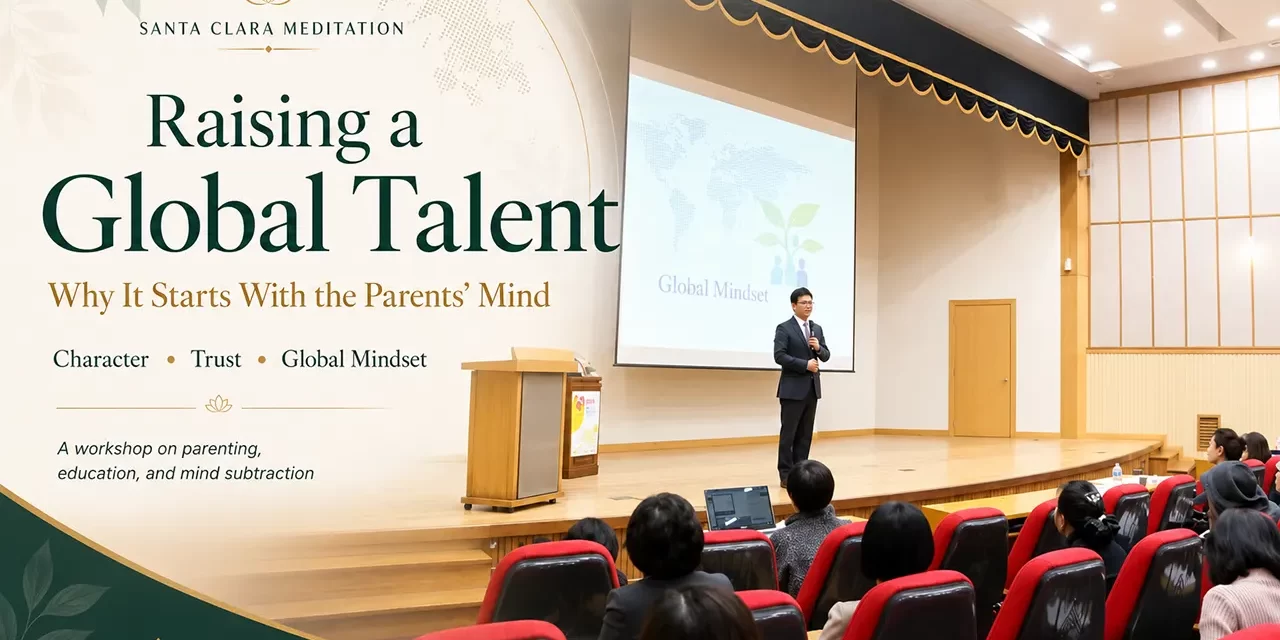 SANTA CLARA MEDITATION

Raising a Global Talent

Why It Starts With the Parents' Mind

Character • Trust • Global Mindset

A workshop on parenting, education, and mind subtraction

Global Mindset